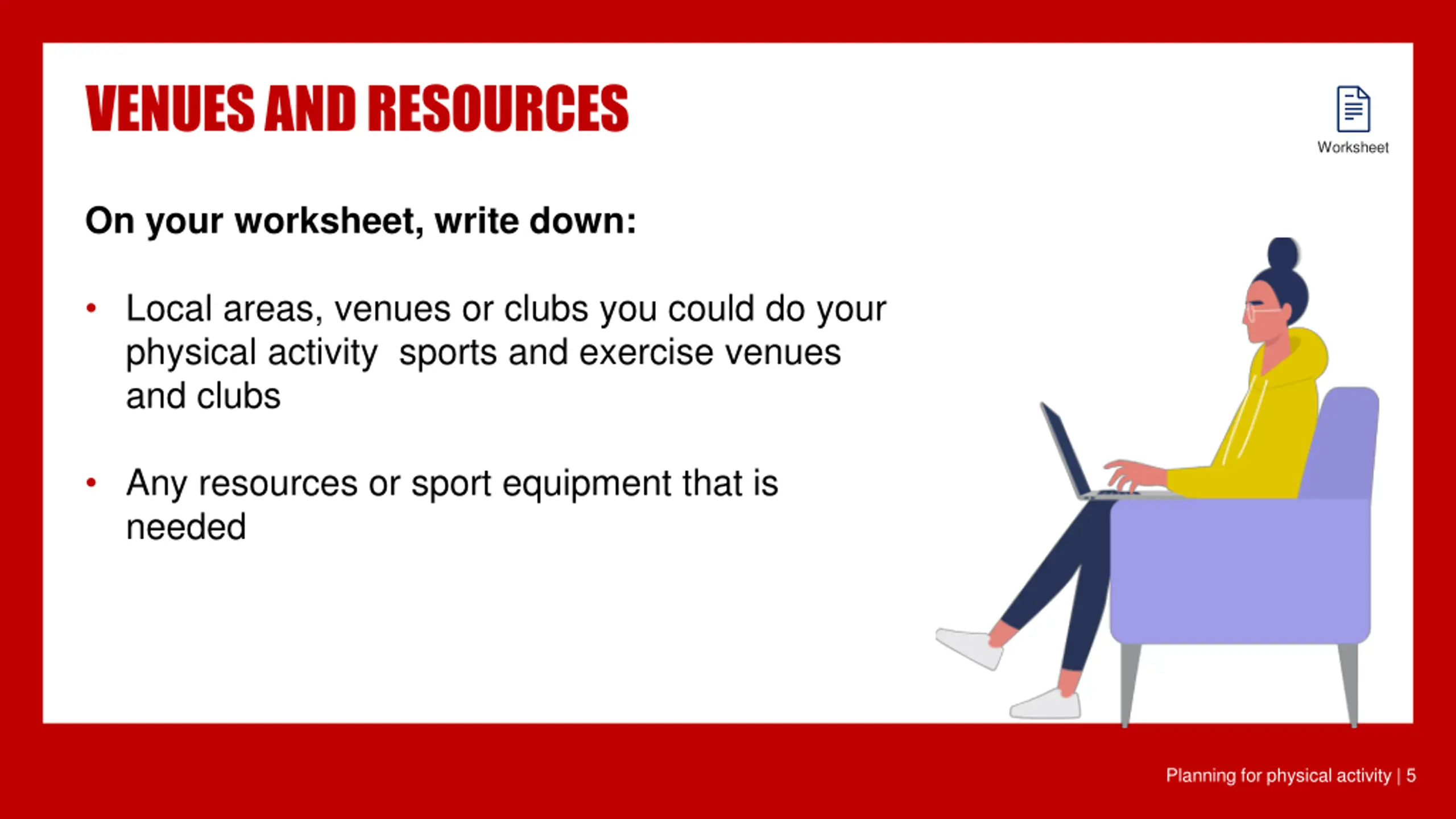 VENUES AND RESOURCES

Worksheet

On your worksheet, write down:

• Local areas, venues or clubs you could do your physical activity  sports and exercise venues and clubs

• Any resources or sport equipment that is needed

Planning for physical activity | 5